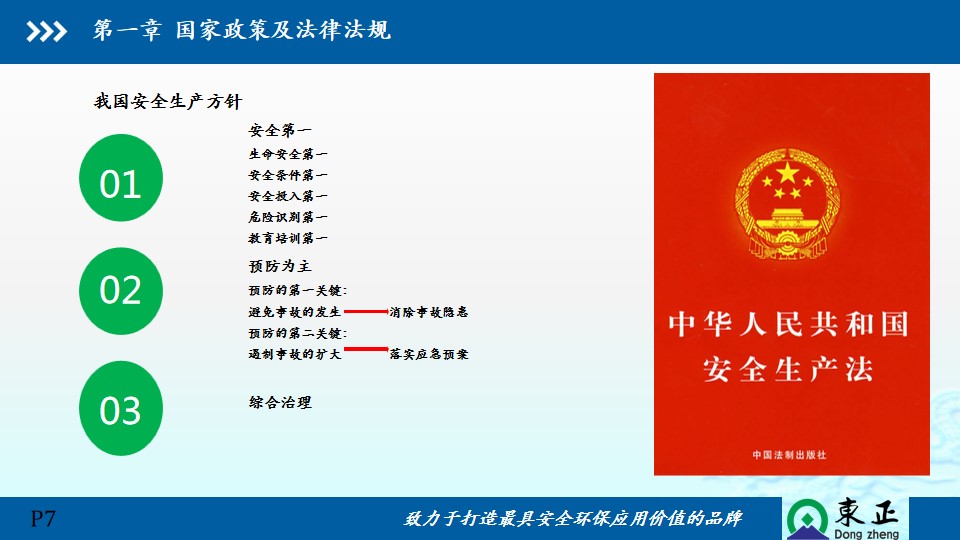 第一章 国家政策及法律法规

我国安全生产方针

01

安全第一
生命安全第一
安全条件第一
安全投入第一
危险识别第一
教育培训第一

02

预防为主
预防的第一关键:
避免事故的发生 消除事故隐患
预防的第二关键:
遏制事故的扩大 落实应急预案

03

综合治理

中华人民共和国
安全生产法

中国法制出版社

P7

致力于打造最具安全环保应用价值的品牌

東正
Dong zheng